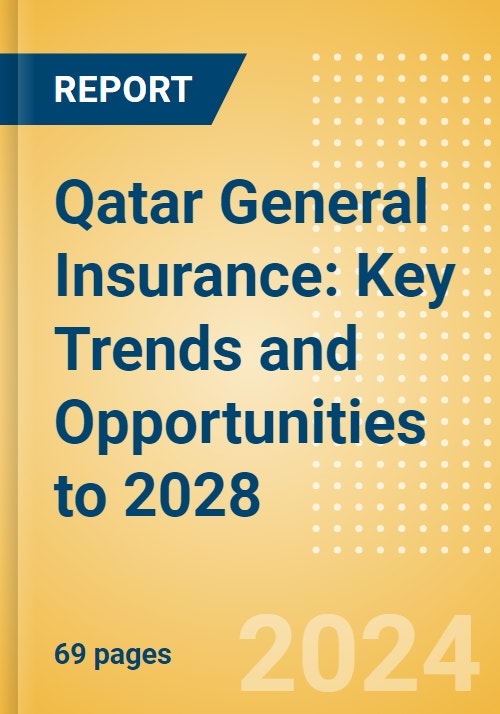 REPORT

Qatar General Insurance: Key Trends and Opportunities to 2028

69 pages

2024